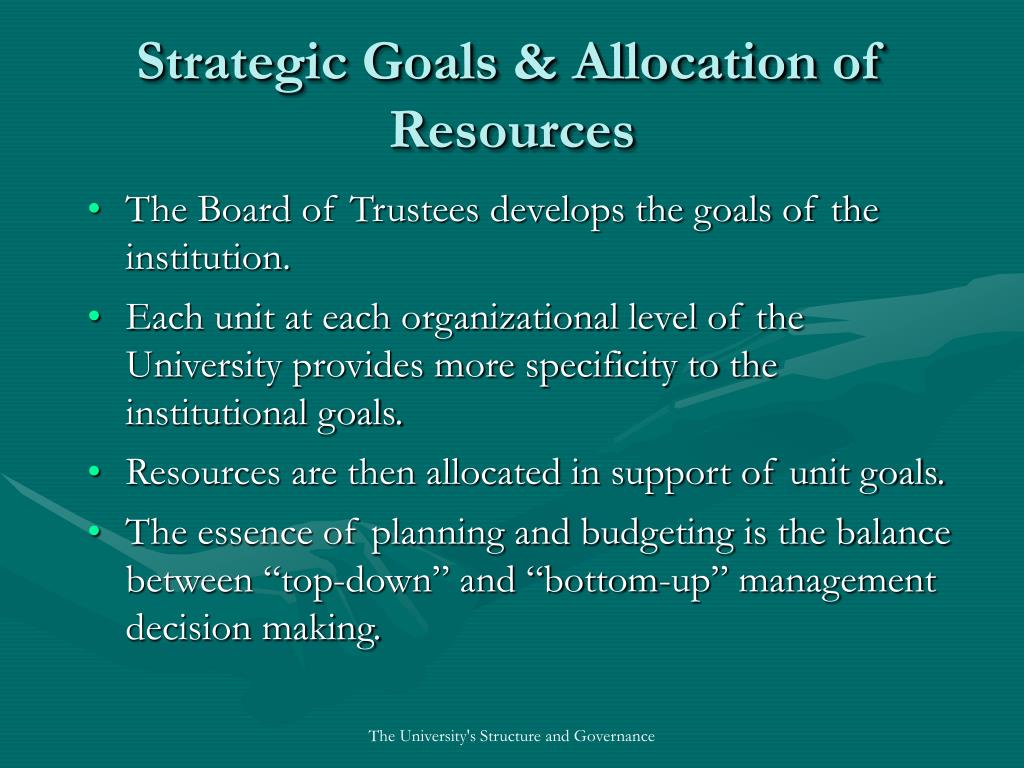 Strategic Goals & Allocation of Resources

• The Board of Trustees develops the goals of the institution.
• Each unit at each organizational level of the University provides more specificity to the institutional goals.
• Resources are then allocated in support of unit goals.
• The essence of planning and budgeting is the balance between “top-down” and “bottom-up” management decision making.

The University's Structure and Governance